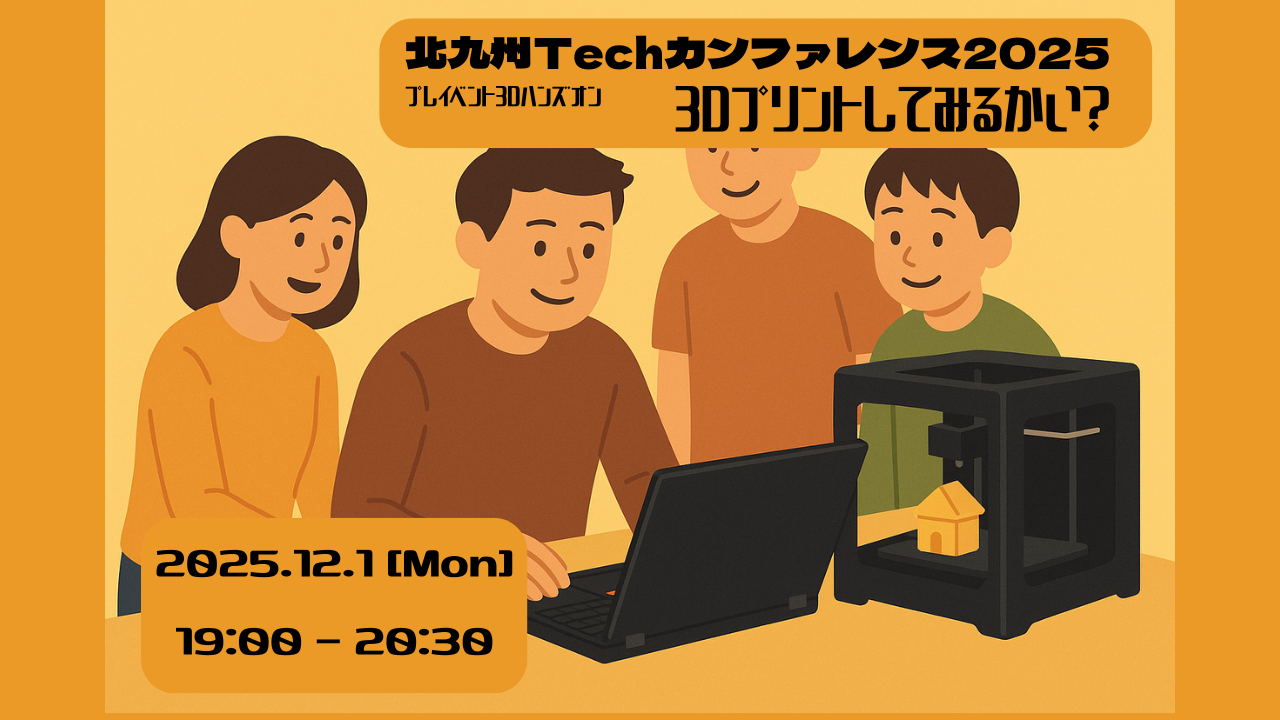 北九州Techカンファレンス2025

プレイベント3Dハンズオン

3Dプリントしてみるかい?

2025.12.1 [Mon]

19:00 - 20:30